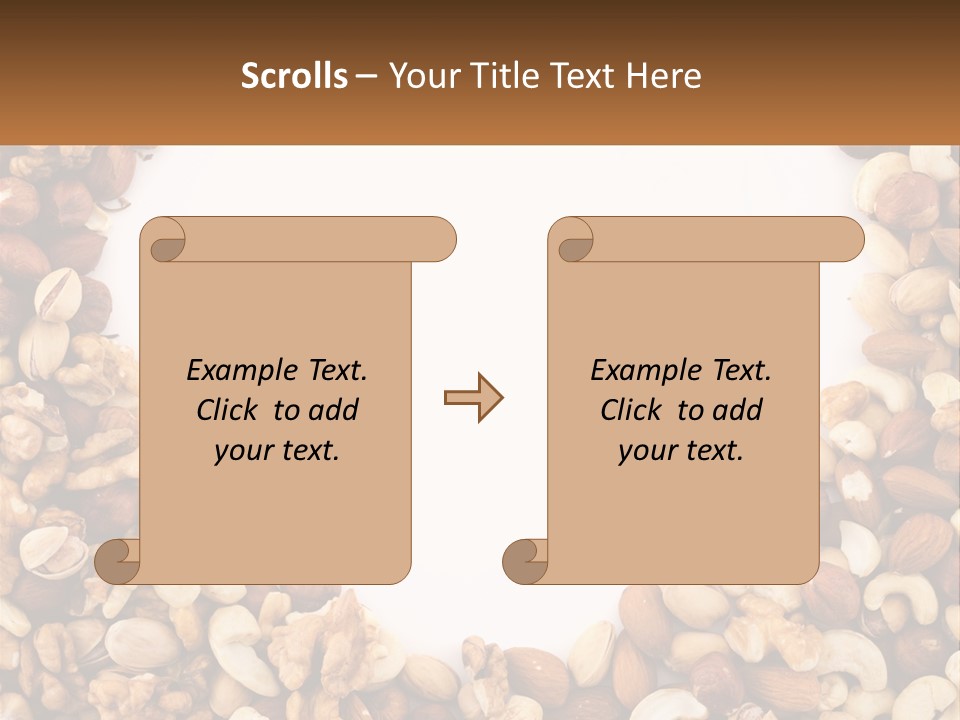 Scrolls – Your Title Text Here

Example Text. Click to add your text.

Example Text. Click to add your text.